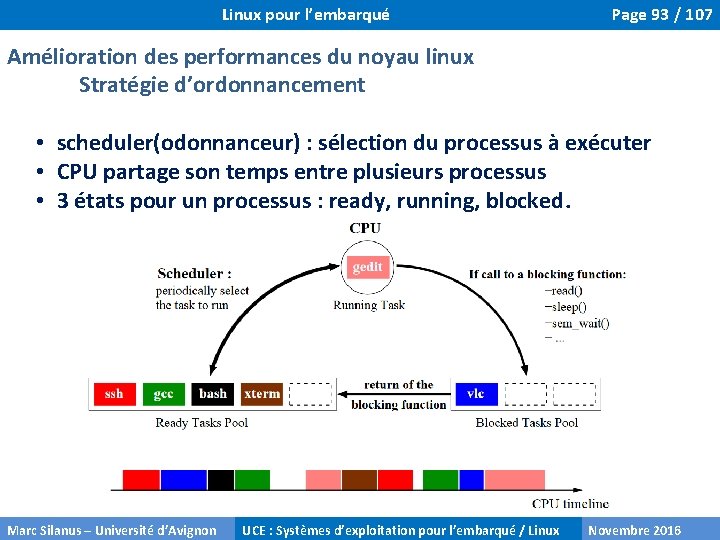 Linux pour l'embarqué

Page 93 / 107

Amélioration des performances du noyau linux
Stratégie d'ordonnancement

• scheduler(odonnanceur) : sélection du processus à exécuter
• CPU partage son temps entre plusieurs processus
• 3 états pour un processus : ready, running, blocked.

CPU

gedit

Running Task

Scheduler :
periodically select the task to run

If call to a blocking function:
–read()
–sleep()
–sem_wait()
– ...

ssh gcc bash xterm

Ready Tasks Pool

return of the blocking function

vlc

Blocked Tasks Pool

CPU timeline

Marc Silanus – Université d'Avignon

UCE : Systèmes d'exploitation pour l'embarqué / Linux

Novembre 2016